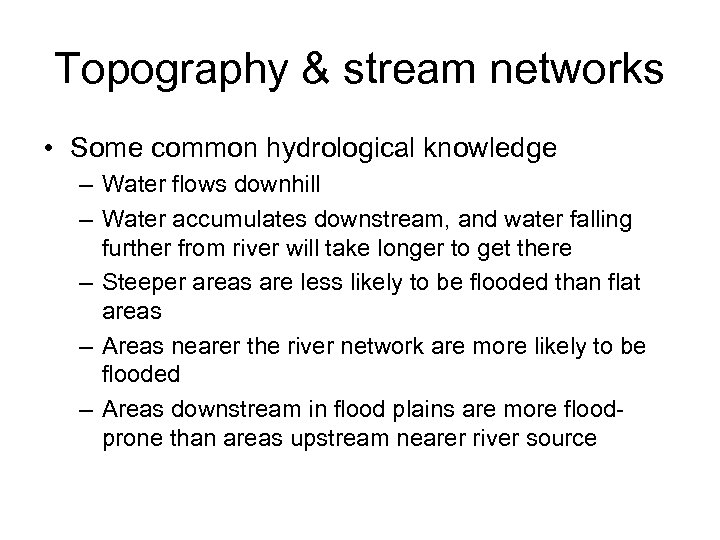 Topography & stream networks

• Some common hydrological knowledge
– Water flows downhill
– Water accumulates downstream, and water falling further from river will take longer to get there
– Steeper areas are less likely to be flooded than flat areas
– Areas nearer the river network are more likely to be flooded
– Areas downstream in flood plains are more flood-prone than areas upstream nearer river source